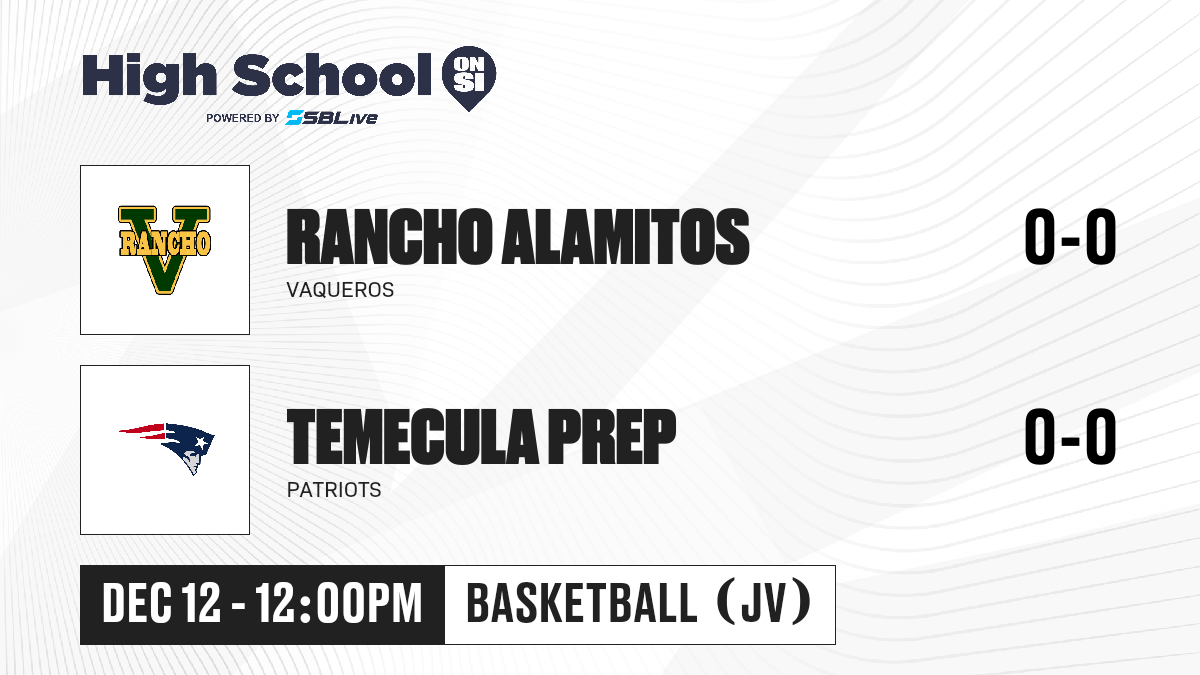 High School ON SI
POWERED BY SBLive

V RANCHO

RANCHO ALAMITOS
VAQUEROS
0-0

TEMECULA PREP
PATRIOTS
0-0

DEC 12 - 12:00PM
BASKETBALL (JV)